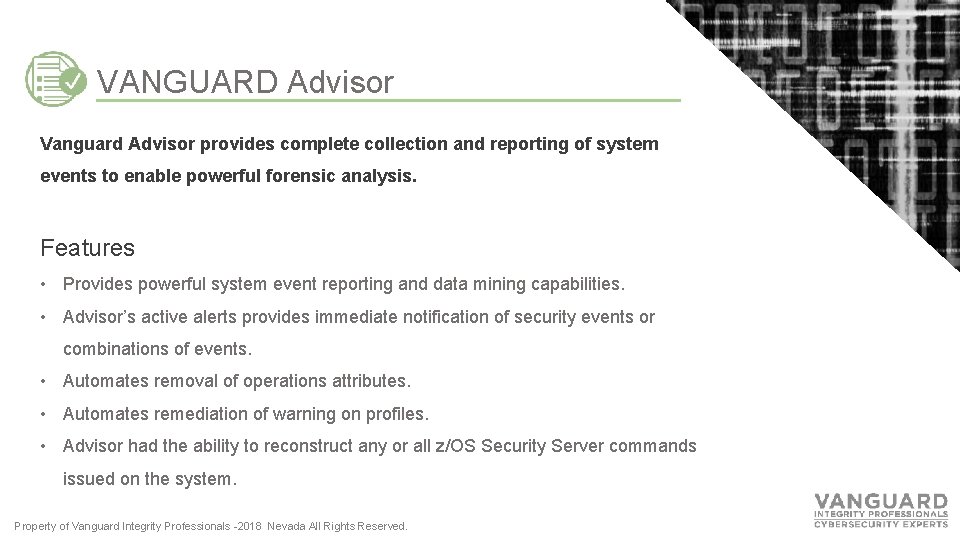 VANGUARD Advisor

Vanguard Advisor provides complete collection and reporting of system events to enable powerful forensic analysis.

Features

• Provides powerful system event reporting and data mining capabilities.
• Advisor's active alerts provides immediate notification of security events or combinations of events.
• Automates removal of operations attributes.
• Automates remediation of warning on profiles.
• Advisor had the ability to reconstruct any or all z/OS Security Server commands issued on the system.

Property of Vanguard Integrity Professionals -2018 Nevada All Rights Reserved.

VANGUARD
INTEGRITY PROFESSIONALS
CYBERSECURITY EXPERTS